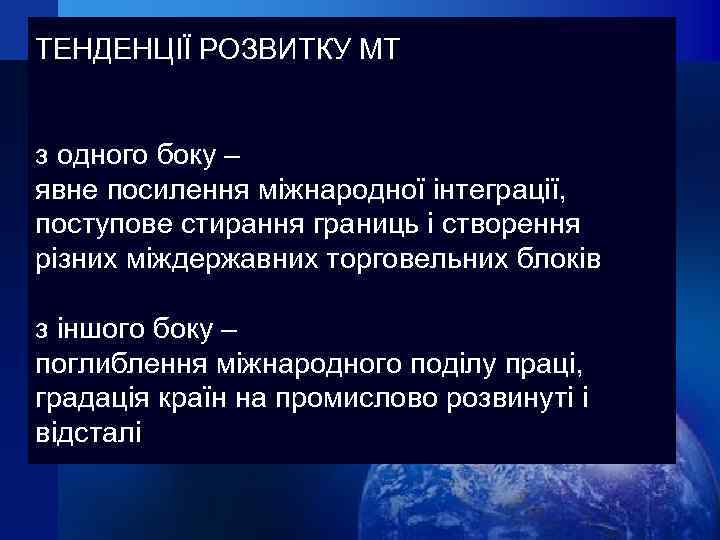 ТЕНДЕНЦІЇ РОЗВИТКУ МТ

з одного боку –
явне посилення міжнародної інтеграції, поступове стирання границь і створення різних міждержавних торговельних блоків

з іншого боку –
поглиблення міжнародного поділу праці, градація країн на промислово розвинуті і відсталі